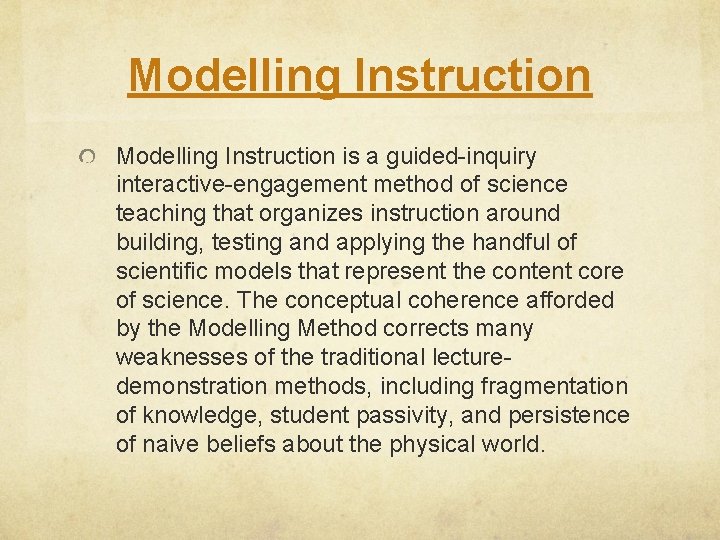 Modelling Instruction

Modelling Instruction is a guided-inquiry interactive-engagement method of science teaching that organizes instruction around building, testing and applying the handful of scientific models that represent the content core of science. The conceptual coherence afforded by the Modelling Method corrects many weaknesses of the traditional lecture-demonstration methods, including fragmentation of knowledge, student passivity, and persistence of naive beliefs about the physical world.